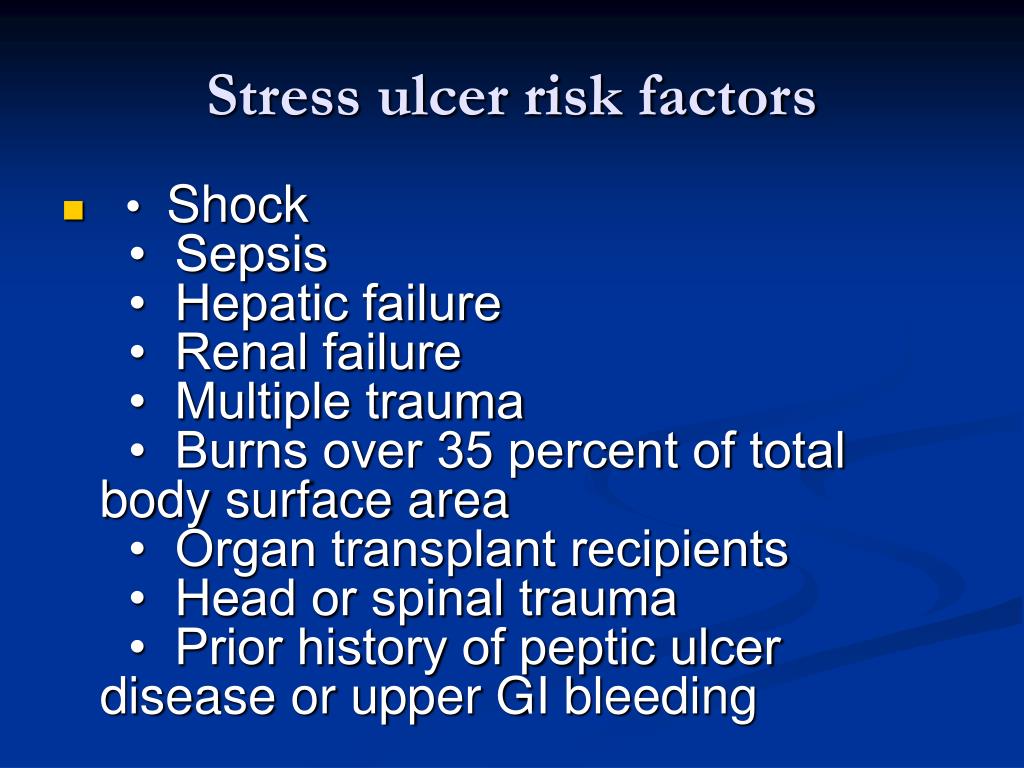 Stress ulcer risk factors

• Shock
• Sepsis
• Hepatic failure
• Renal failure
• Multiple trauma
• Burns over 35 percent of total body surface area
• Organ transplant recipients
• Head or spinal trauma
• Prior history of peptic ulcer disease or upper GI bleeding